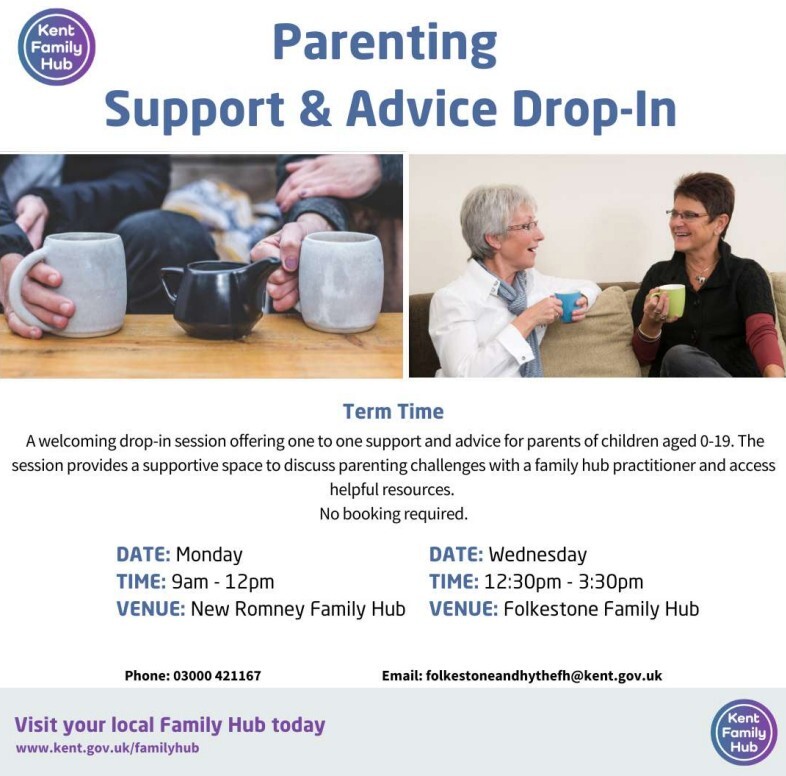 Kent Family Hub

Parenting
Support & Advice Drop-In

Term Time

A welcoming drop-in session offering one to one support and advice for parents of children aged 0-19. The session provides a supportive space to discuss parenting challenges with a family hub practitioner and access helpful resources.
No booking required.

DATE: Monday
TIME: 9am - 12pm
VENUE: New Romney Family Hub

DATE: Wednesday
TIME: 12:30pm - 3:30pm
VENUE: Folkestone Family Hub

Phone: 03000 421167

Email: folkestoneandhythefh@kent.gov.uk

Visit your local Family Hub today
www.kent.gov.uk/familyhub

Kent Family Hub